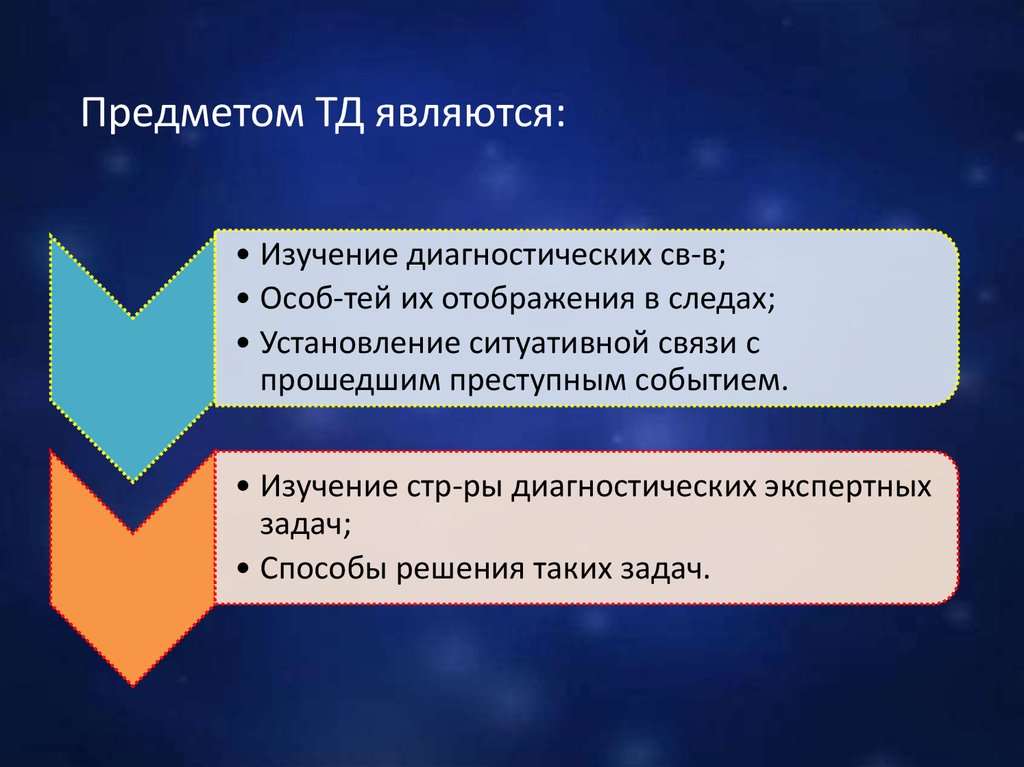 Предметом ТД являются:

• Изучение диагностических св-в;
• Особ-тей их отображения в следах;
• Установление ситуативной связи с прошедшим преступным событием.

• Изучение стр-ры диагностических экспертных задач;
• Способы решения таких задач.